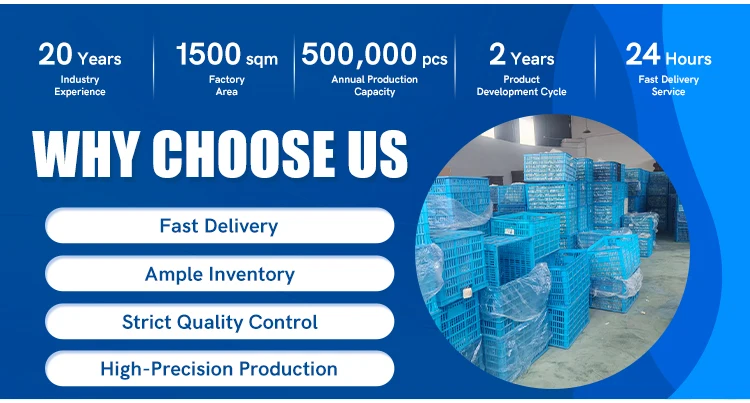 20 Years
Industry Experience

1500 sqm
Factory Area

500,000 pcs
Annual Production Capacity

2 Years
Product Development Cycle

24 Hours
Fast Delivery Service

WHY CHOOSE US

Fast Delivery

Ample Inventory

Strict Quality Control

High-Precision Production